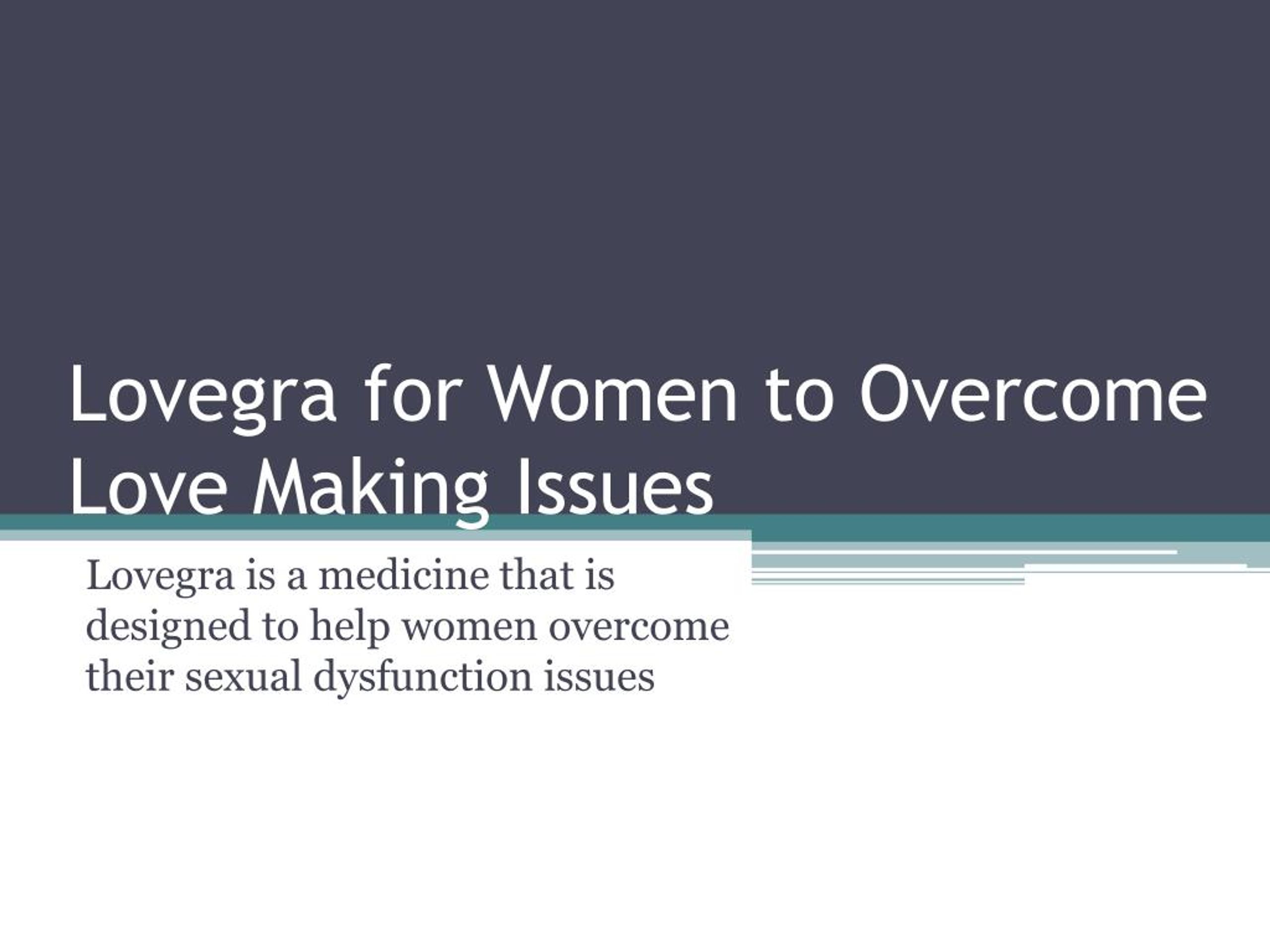 Lovegra for Women to Overcome Love Making Issues

Lovegra is a medicine that is designed to help women overcome their sexual dysfunction issues